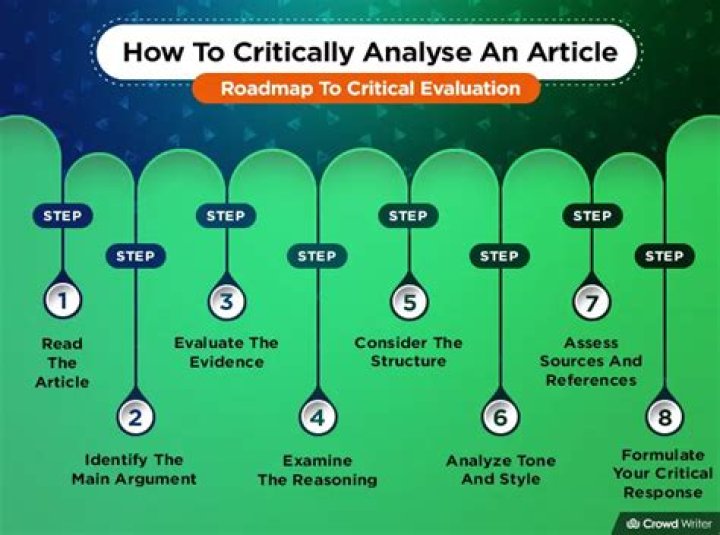 How To Critically Analyse An Article

Roadmap To Critical Evaluation

STEP
1
Read The Article

STEP
2
Identify The Main Argument

STEP
3
Evaluate The Evidence

STEP
4
Examine The Reasoning

STEP
5
Consider The Structure

STEP
6
Analyze Tone And Style

STEP
7
Assess Sources And References

STEP
8
Formulate Your Critical Response

Crowd Writer